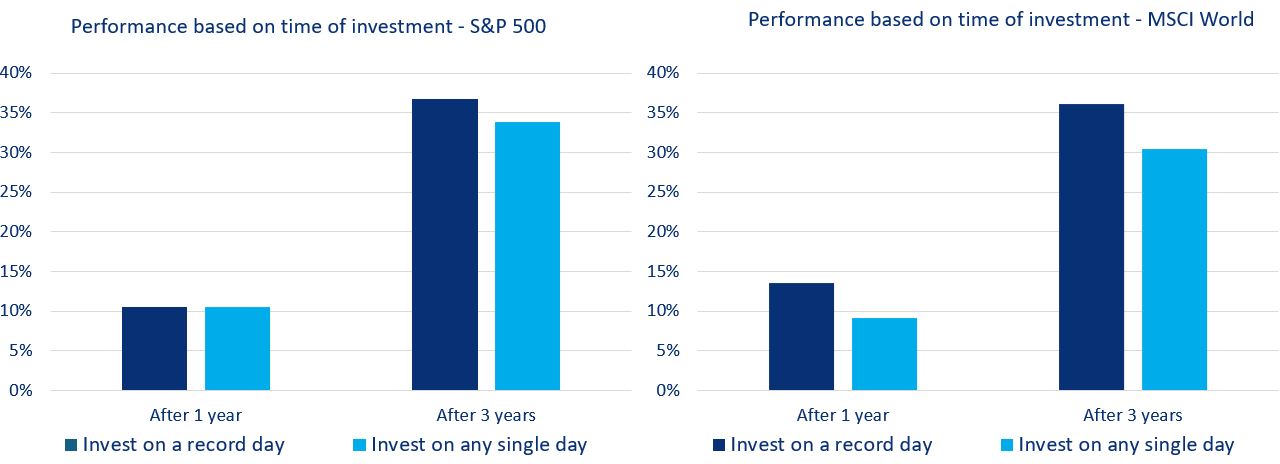 Performance based on time of investment - S&P 500

40%
35%
30%
25%
20%
15%
10%
5%
0%

After 1 year
After 3 years

Invest on a record day
Invest on any single day

Performance based on time of investment - MSCI World

40%
35%
30%
25%
20%
15%
10%
5%
0%

After 1 year
After 3 years

Invest on a record day
Invest on any single day